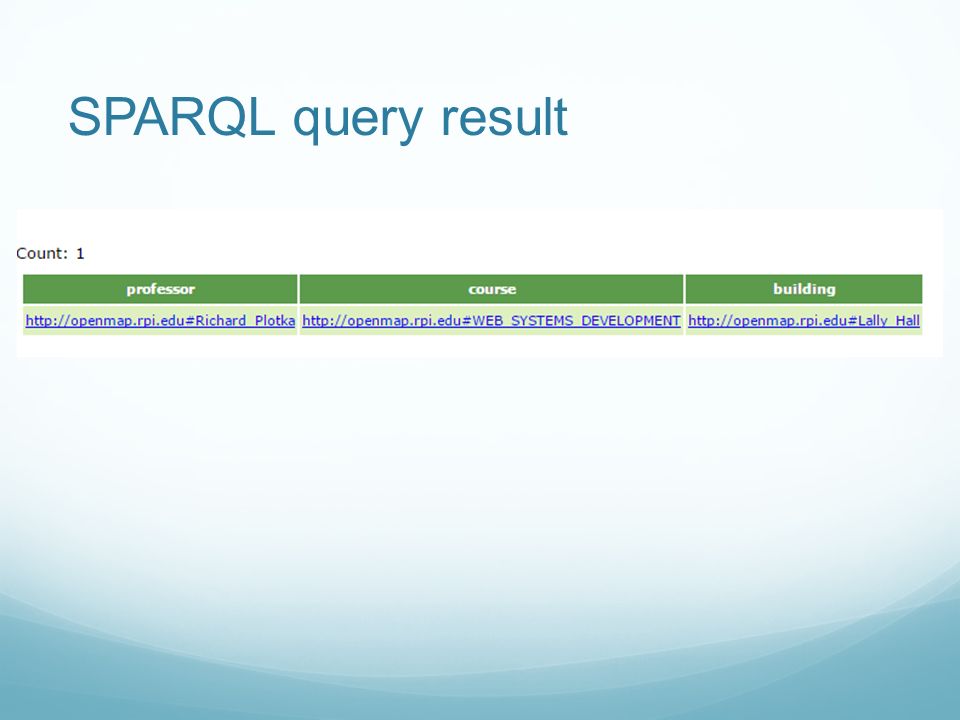 SPARQL query result

Count: 1

| professor | course | building |
|---|---|---|
| http://openmap.rpi.edu#Richard_Plotka | http://openmap.rpi.edu#WEB_SYSTEMS_DEVELOPMENT | http://openmap.rpi.edu#Lally_Hall |